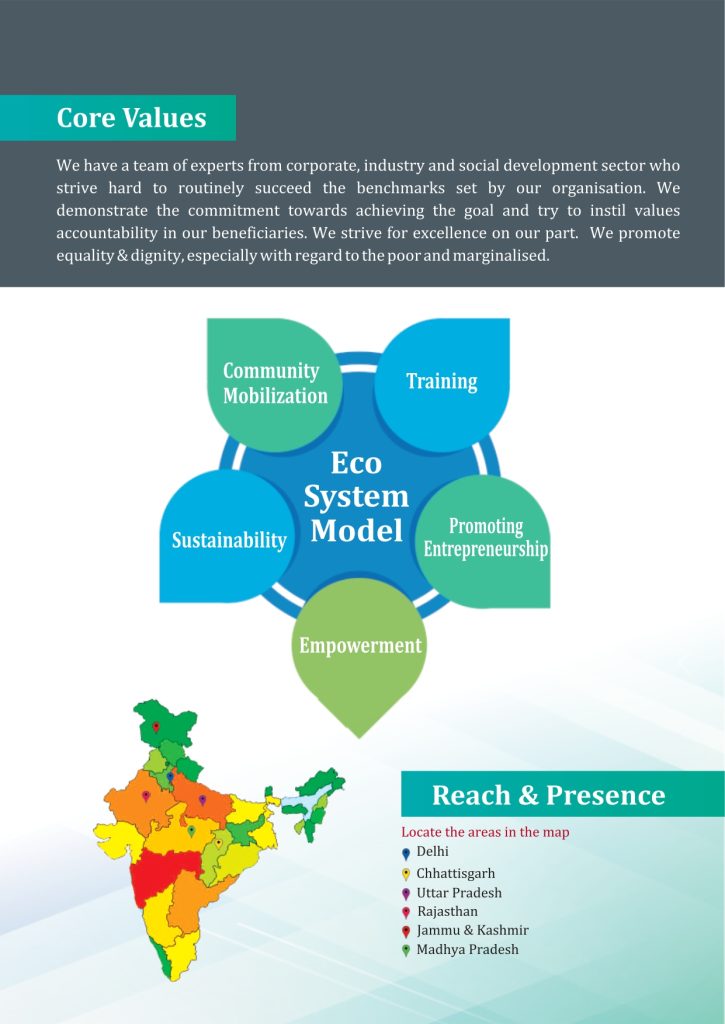 Core Values

We have a team of experts from corporate, industry and social development sector who strive hard to routinely succeed the benchmarks set by our organisation. We demonstrate the commitment towards achieving the goal and try to instil values accountability in our beneficiaries. We strive for excellence on our part. We promote equality & dignity, especially with regard to the poor and marginalised.

Community Mobilization

Training

Eco System Model

Sustainability

Promoting Entrepreneurship

Empowerment

Reach & Presence

Locate the areas in the map

Delhi

Chhattisgarh

Uttar Pradesh

Rajasthan

Jammu & Kashmir

Madhya Pradesh